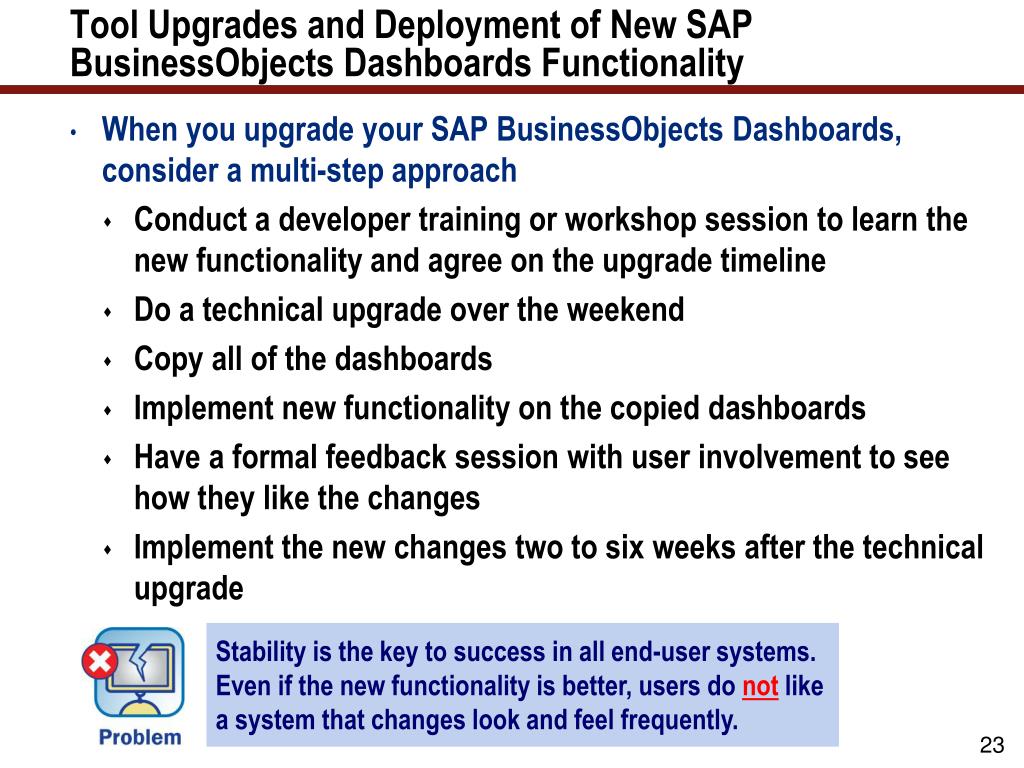 Tool Upgrades and Deployment of New SAP BusinessObjects Dashboards Functionality

• When you upgrade your SAP BusinessObjects Dashboards, consider a multi-step approach
  ♦ Conduct a developer training or workshop session to learn the new functionality and agree on the upgrade timeline
  ♦ Do a technical upgrade over the weekend
  ♦ Copy all of the dashboards
  ♦ Implement new functionality on the copied dashboards
  ♦ Have a formal feedback session with user involvement to see how they like the changes
  ♦ Implement the new changes two to six weeks after the technical upgrade

Problem

Stability is the key to success in all end-user systems. Even if the new functionality is better, users do not like a system that changes look and feel frequently.

23